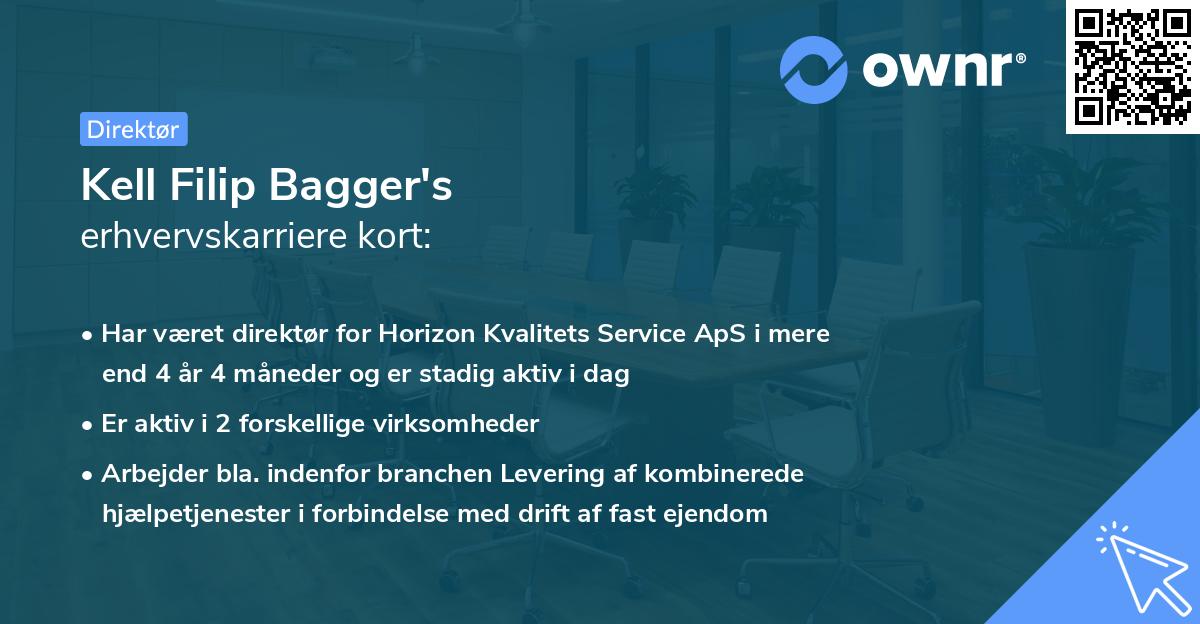 ownr®

Direktør

Kell Filip Bagger's
erhvervskarriere kort:

• Har været direktør for Horizon Kvalitets Service ApS i mere end 4 år 4 måneder og er stadig aktiv i dag
• Er aktiv i 2 forskellige virksomheder
• Arbejder bla. indenfor branchen Levering af kombinerede hjælpetjenester i forbindelse med drift af fast ejendom